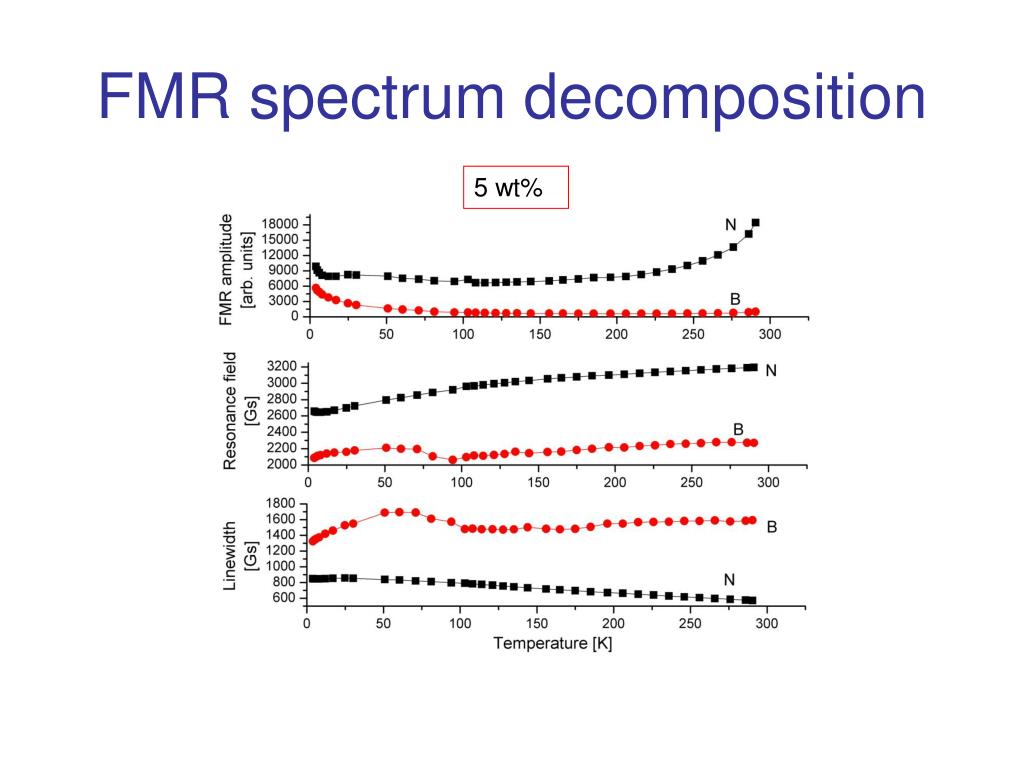 FMR spectrum decomposition

5 wt%

FMR amplitude [arb. units]
18000
15000
12000
9000
6000
3000
0
N
B
0 50 100 150 200 250 300

Resonance field [Gs]
3200
3000
2800
2600
2400
2200
2000
N
B
0 50 100 150 200 250 300

Linewidth [Gs]
1800
1600
1400
1200
1000
800
600
B
N
0 50 100 150 200 250 300
Temperature [K]